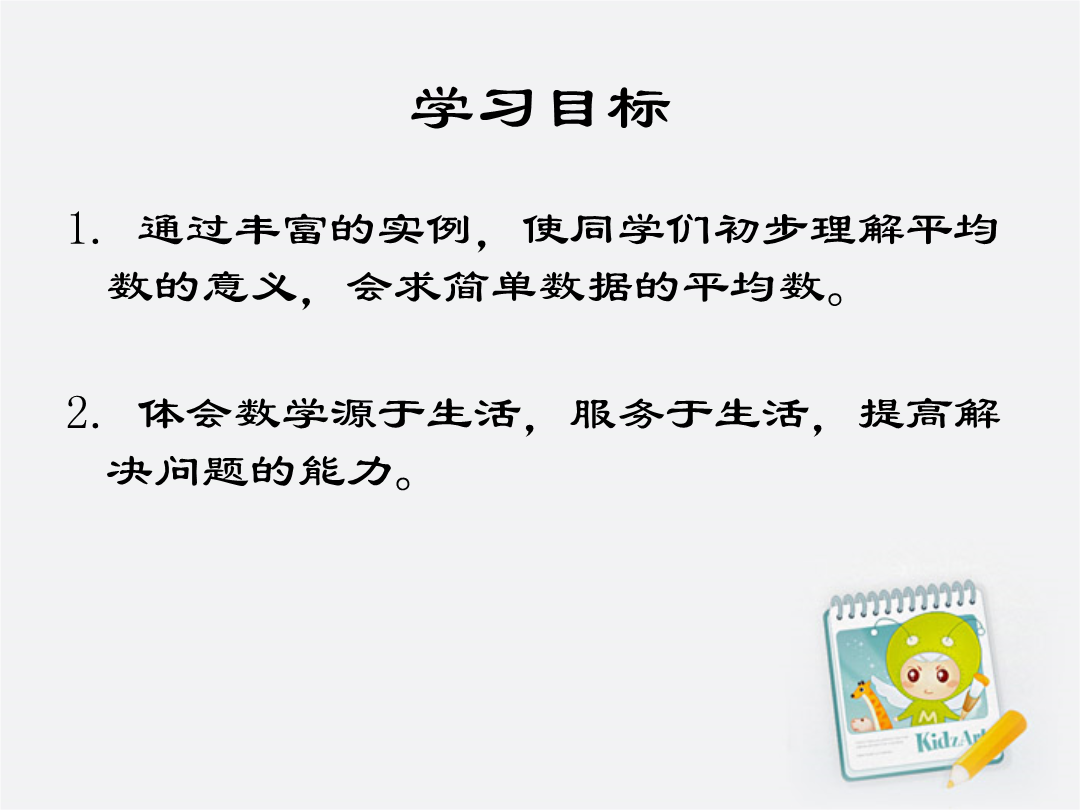 学习目标

1. 通过丰富的实例，使同学们初步理解平均数的意义，会求简单数据的平均数。

2. 体会数学源于生活，服务于生活，提高解决问题的能力。

M

KidzArt